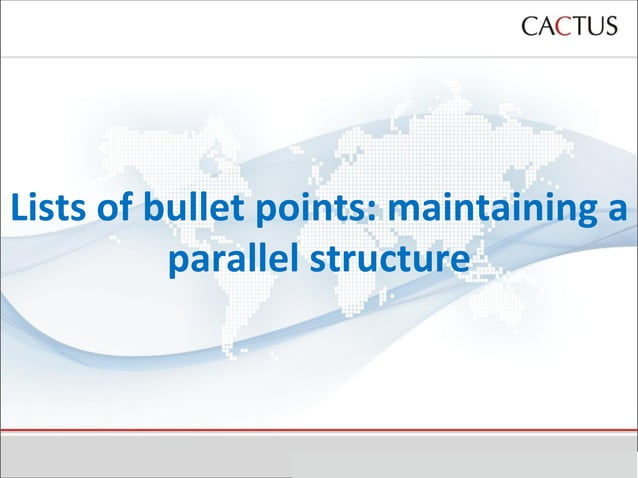 CACTUS

Lists of bullet points: maintaining a parallel structure